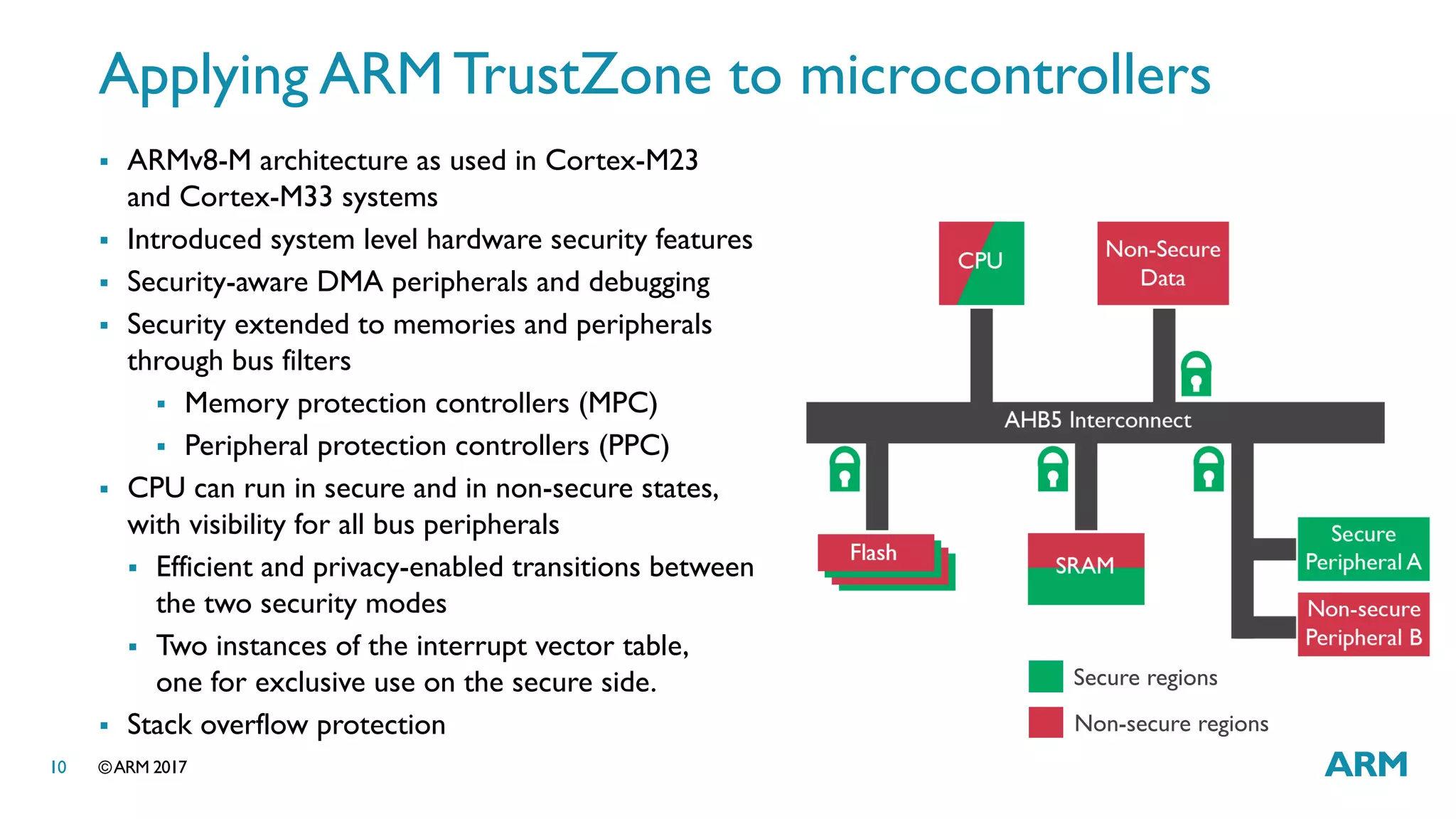 Applying ARM TrustZone to microcontrollers

▪ ARMv8-M architecture as used in Cortex-M23 and Cortex-M33 systems
▪ Introduced system level hardware security features
▪ Security-aware DMA peripherals and debugging
▪ Security extended to memories and peripherals through bus filters
  ▪ Memory protection controllers (MPC)
  ▪ Peripheral protection controllers (PPC)
▪ CPU can run in secure and in non-secure states, with visibility for all bus peripherals
  ▪ Efficient and privacy-enabled transitions between the two security modes
  ▪ Two instances of the interrupt vector table, one for exclusive use on the secure side.
▪ Stack overflow protection

CPU

Non-Secure Data

AHB5 Interconnect

Flash

SRAM

Secure Peripheral A

Non-secure Peripheral B

Secure regions

Non-secure regions

10 ©ARM 2017

ARM